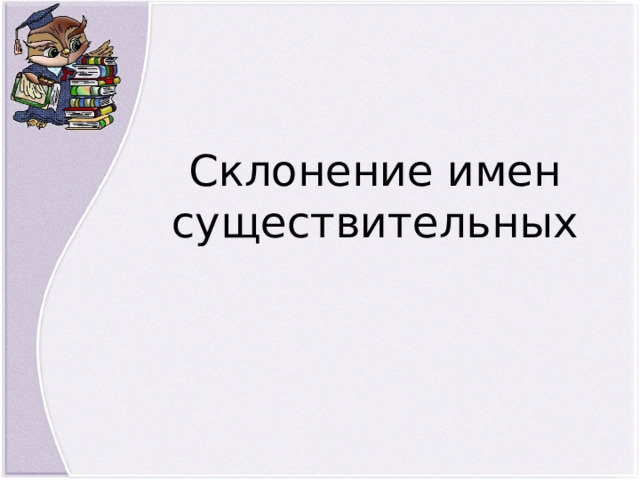 Склонение имен существительных